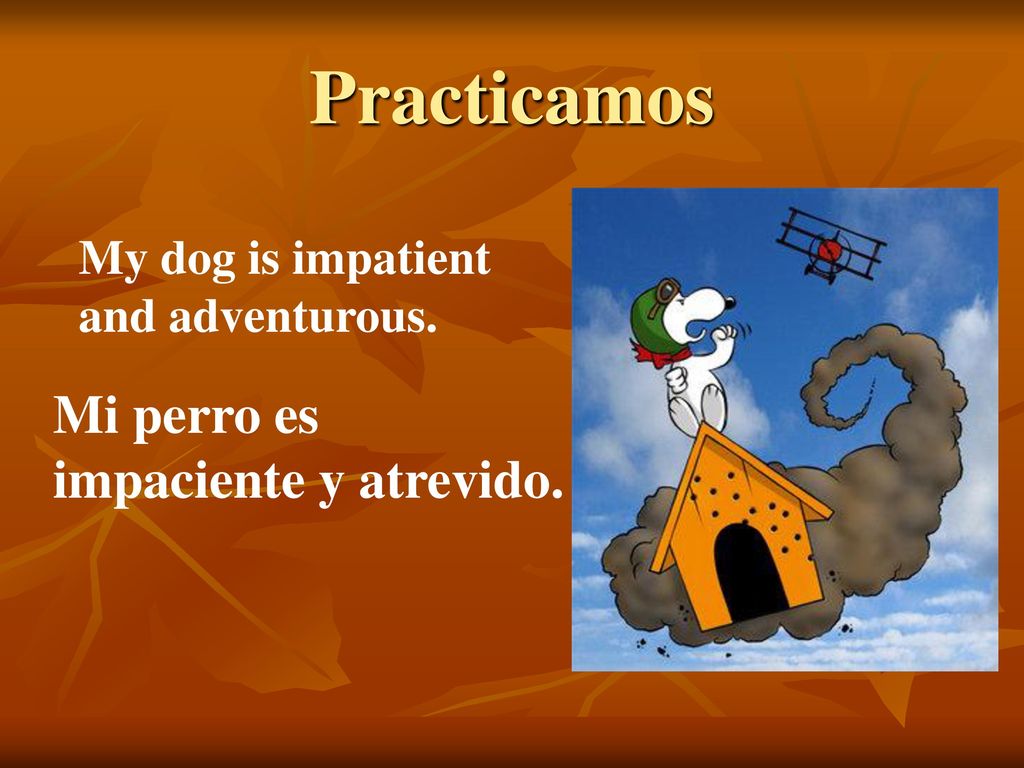 Practicamos

My dog is impatient and adventurous.

Mi perro es impaciente y atrevido.